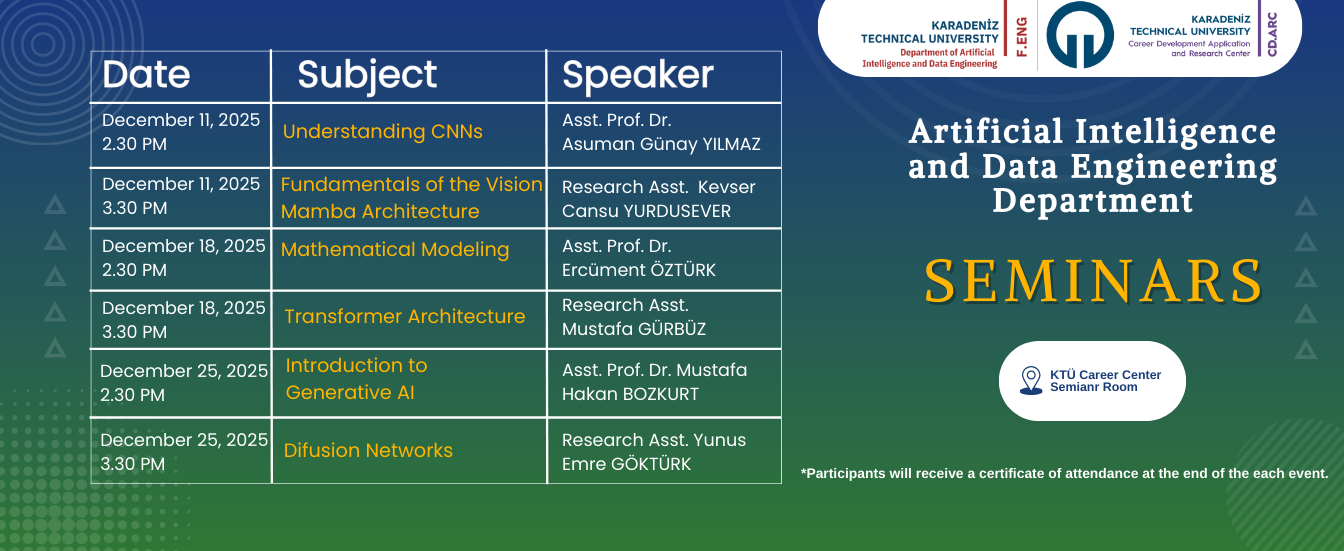 KARADENİZ TECHNICAL UNIVERSITY
Department of Artificial Intelligence and Data Engineering
F.ENG

KARADENİZ TECHNICAL UNIVERSITY
Career Development Application and Research Center
CDARC

| Date | Subject | Speaker |
|---|---|---|
| December 11, 2025 2.30 PM | Understanding CNNs | Asst. Prof. Dr. Asuman Günay YILMAZ |
| December 11, 2025 3.30 PM | Fundamentals of the Vision Mamba Architecture | Research Asst. Kevser Cansu YURDUSEVER |
| December 18, 2025 2.30 PM | Mathematical Modeling | Asst. Prof. Dr. Ercüment ÖZTÜRK |
| December 18, 2025 3.30 PM | Transformer Architecture | Research Asst. Mustafa GÜRBÜZ |
| December 25, 2025 2.30 PM | Introduction to Generative AI | Asst. Prof. Dr. Mustafa Hakan BOZKURT |
| December 25, 2025 3.30 PM | Difusion Networks | Research Asst. Yunus Emre GÖKTÜRK |

Artificial Intelligence and Data Engineering Department

SEMINARS

KTÜ Career Center Semianr Room

*Participants will receive a certificate of attendance at the end of the each event.